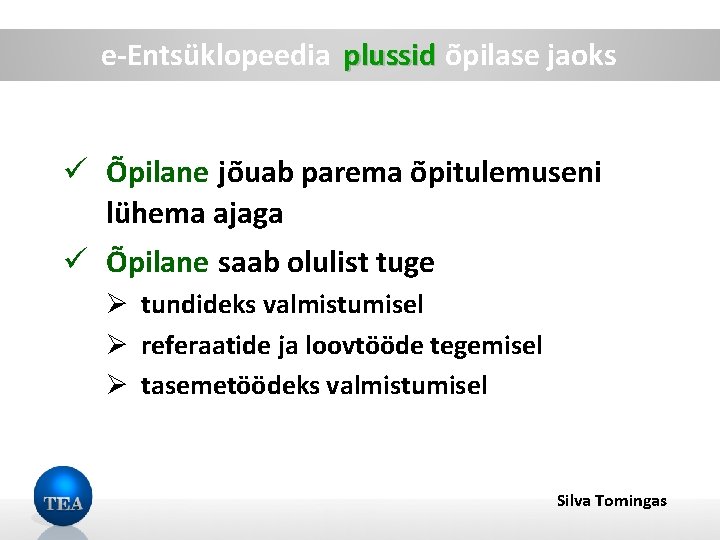 e-Entsüklopeedia plussid õpilase jaoks

✓ Õpilane jõuab parema õpitulemuseni lühema ajaga

✓ Õpilane saab olulist tuge

➢ tundideks valmistumisel

➢ referaatide ja loovtööde tegemisel

➢ tasemetöödeks valmistumisel

TEA

Silva Tomingas